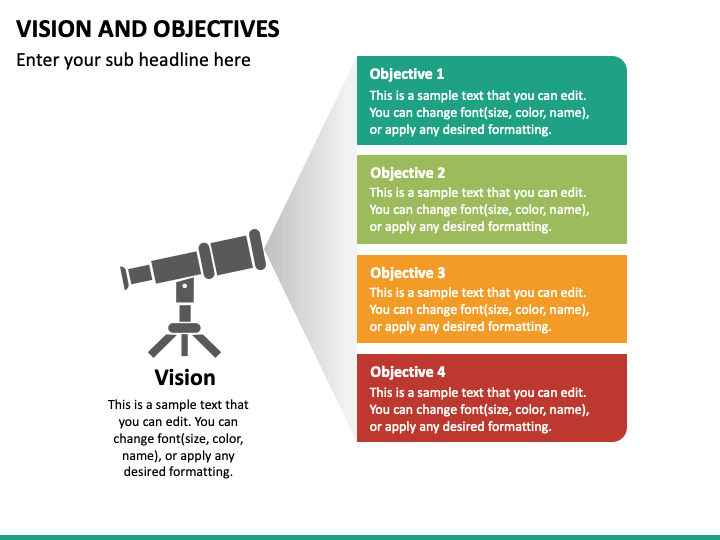 VISION AND OBJECTIVES

Enter your sub headline here

Objective 1
This is a sample text that you can edit. You can change font(size, color, name), or apply any desired formatting.

Objective 2
This is a sample text that you can edit. You can change font(size, color, name), or apply any desired formatting.

Objective 3
This is a sample text that you can edit. You can change font(size, color, name), or apply any desired formatting.

Objective 4
This is a sample text that you can edit. You can change font(size, color, name), or apply any desired formatting.

Vision
This is a sample text that you can edit. You can change font(size, color, name), or apply any desired formatting.